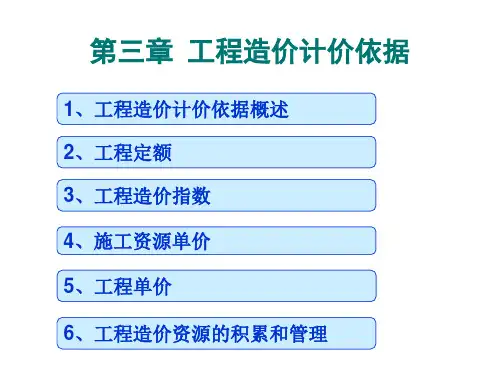 第三章 工程造价计价依据

1、工程造价计价依据概述

2、工程定额

3、工程造价指数

4、施工资源单价

5、工程单价

6、工程造价资源的积累和管理